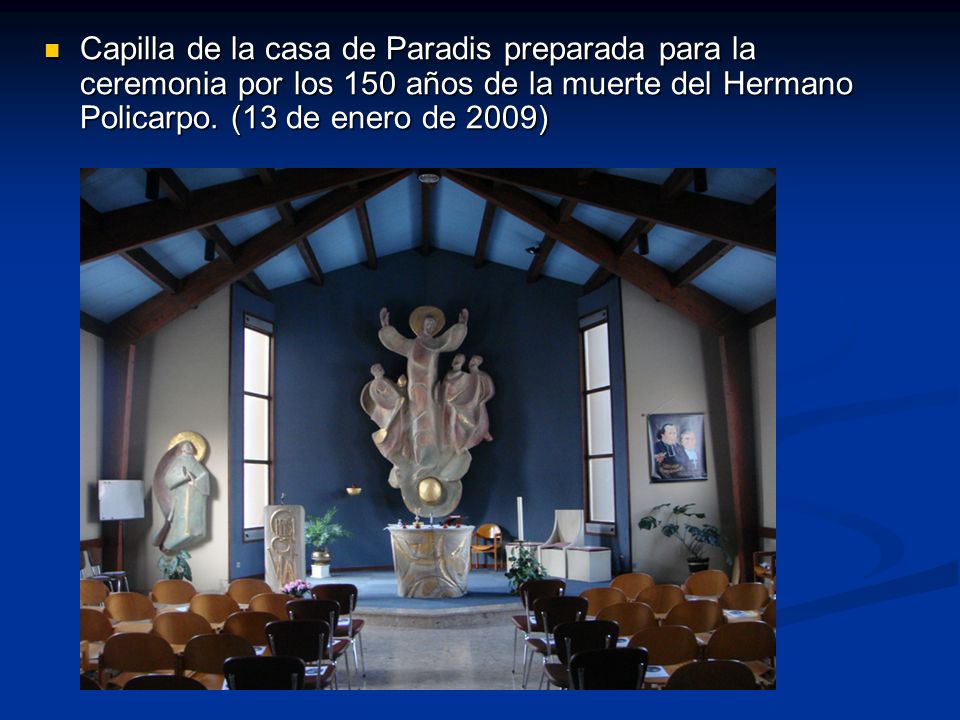 Capilla de la casa de Paradis preparada para la ceremonia por los 150 años de la muerte del Hermano Policarpo. (13 de enero de 2009)